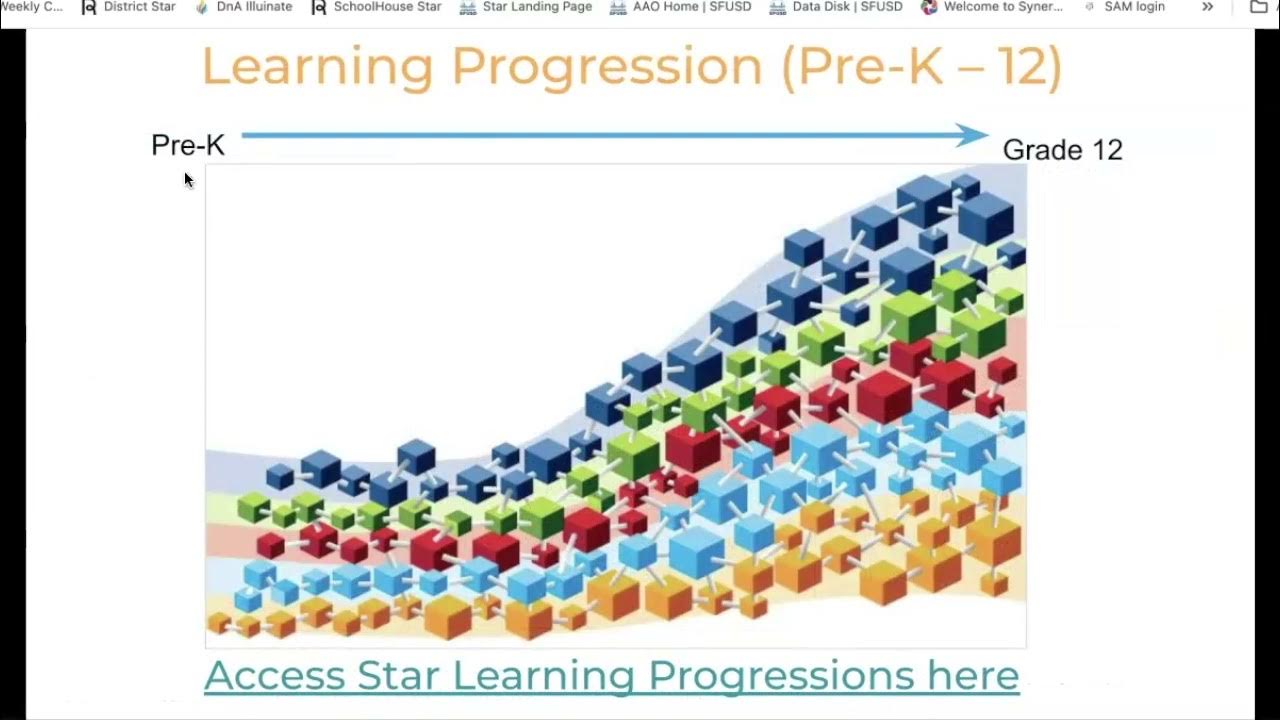 Weekly C... District Star DnA Illuinate SchoolHouse Star Star Landing Page AAO Home | SFUSD Data Disk | SFUSD Welcome to Syner... SAM login »

Learning Progression (Pre-K – 12)

Pre-K

Grade 12

Access Star Learning Progressions here